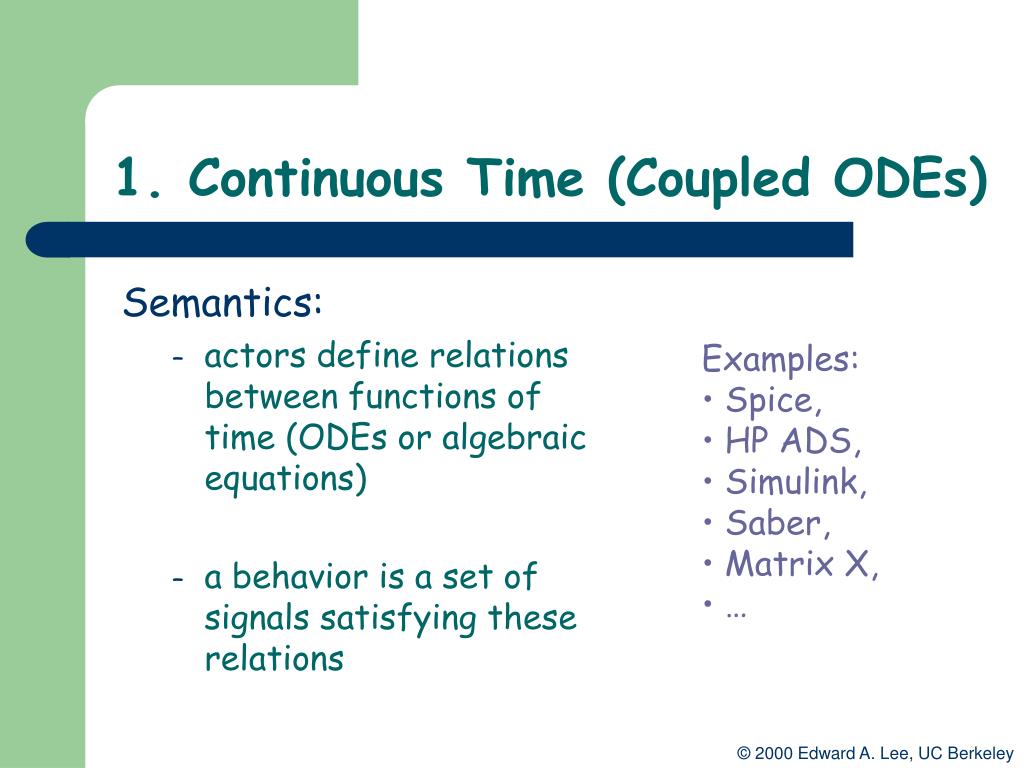 1. Continuous Time (Coupled ODEs)

Semantics:

- actors define relations between functions of time (ODEs or algebraic equations)

- a behavior is a set of signals satisfying these relations

Examples:
• Spice,
• HP ADS,
• Simulink,
• Saber,
• Matrix X,
• …

© 2000 Edward A. Lee, UC Berkeley